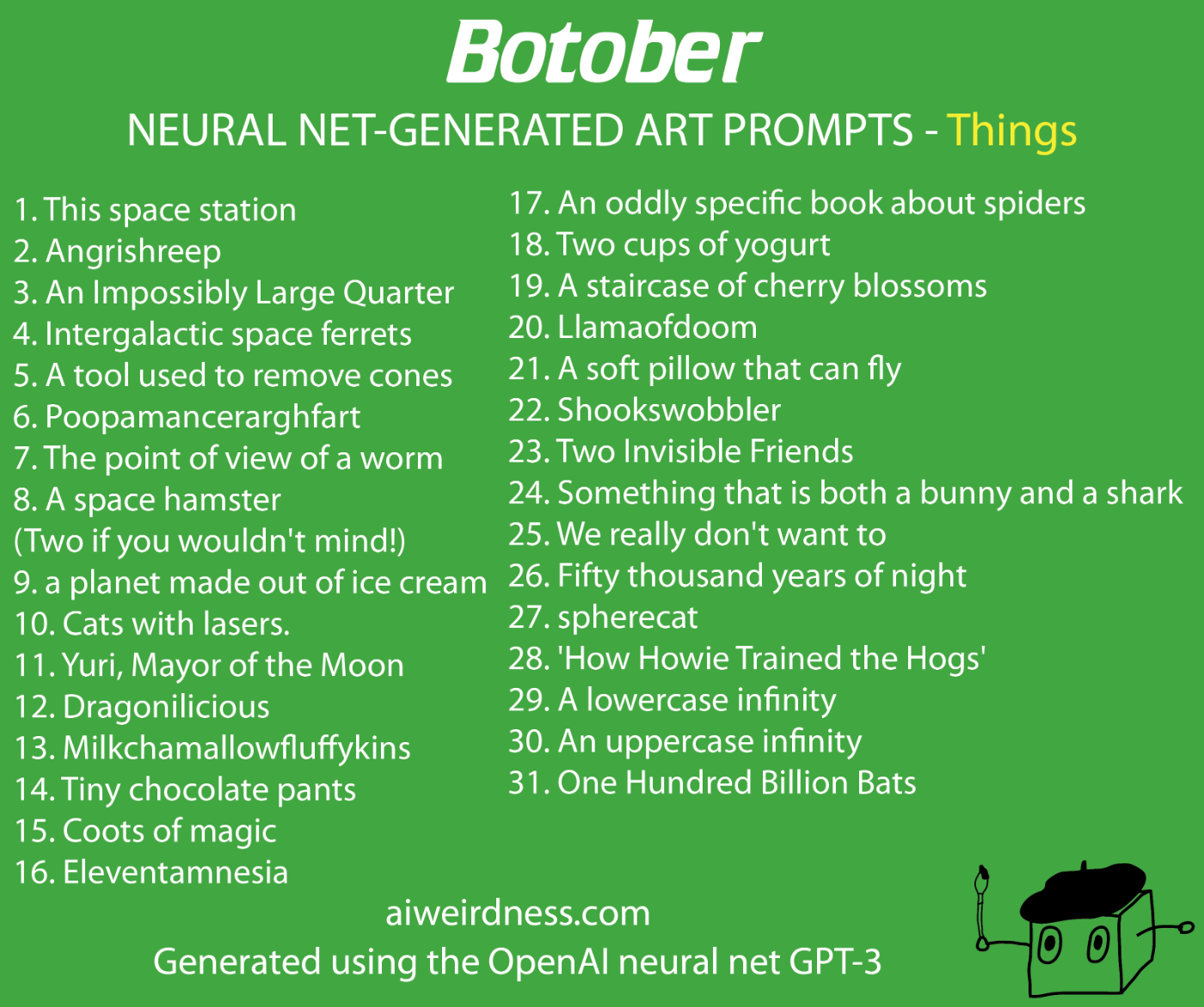 Botober

NEURAL NET-GENERATED ART PROMPTS - Things

1. This space station
2. Angrishreep
3. An Impossibly Large Quarter
4. Intergalactic space ferrets
5. A tool used to remove cones
6. Poopamancerarghfart
7. The point of view of a worm
8. A space hamster (Two if you wouldn't mind!)
9. a planet made out of ice cream
10. Cats with lasers.
11. Yuri, Mayor of the Moon
12. Dragonilicious
13. Milkchamallowfluffykins
14. Tiny chocolate pants
15. Coots of magic
16. Eleventamnesia

17. An oddly specific book about spiders
18. Two cups of yogurt
19. A staircase of cherry blossoms
20. Llamaofdoom
21. A soft pillow that can fly
22. Shookswobbler
23. Two Invisible Friends
24. Something that is both a bunny and a shark
25. We really don't want to
26. Fifty thousand years of night
27. spherecat
28. 'How Howie Trained the Hogs'
29. A lowercase infinity
30. An uppercase infinity
31. One Hundred Billion Bats

aiweirdness.com
Generated using the OpenAI neural net GPT-3